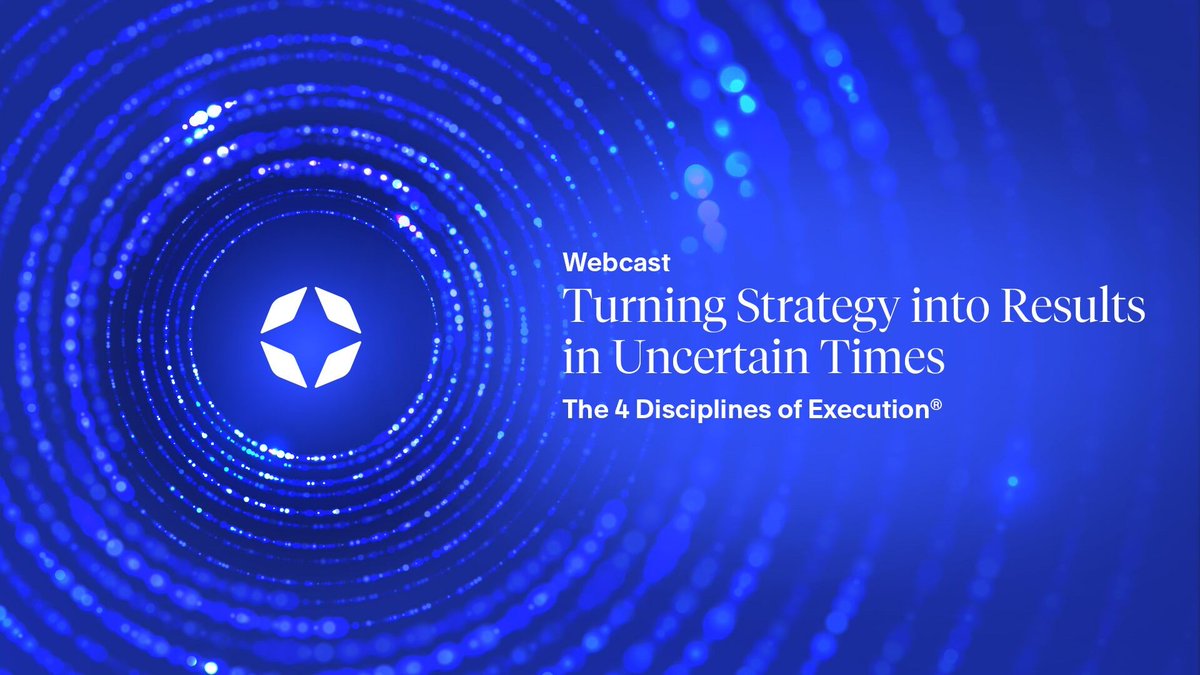 Webcast

Turning Strategy into Results in Uncertain Times

The 4 Disciplines of Execution®